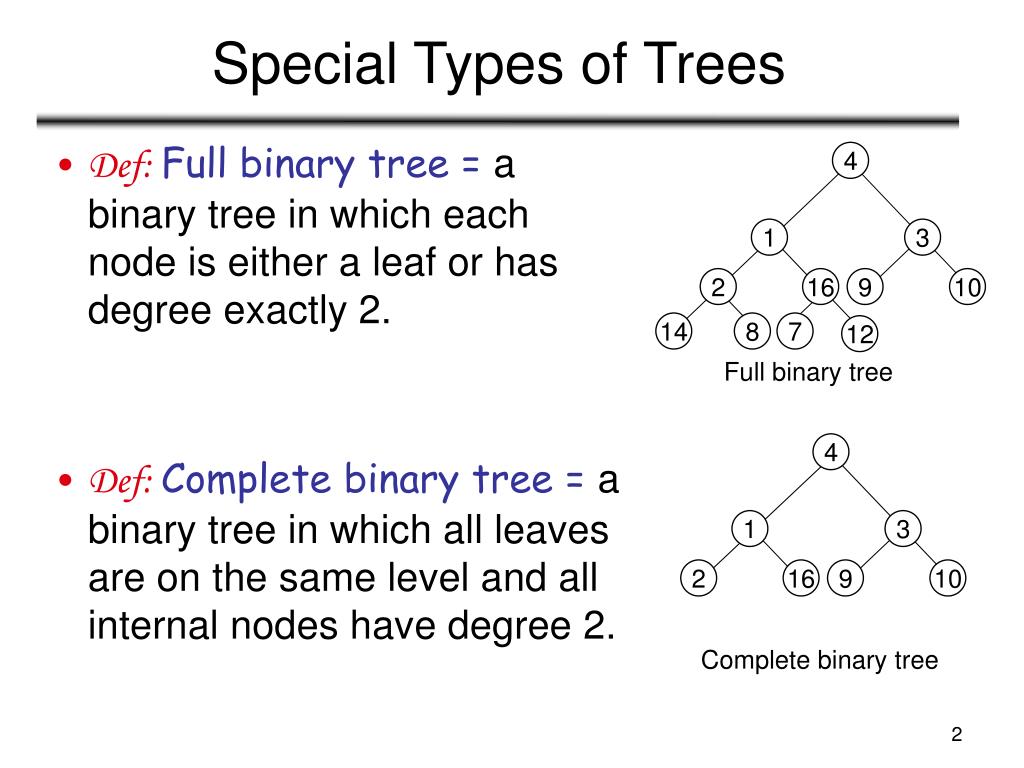 Special Types of Trees

• Def: Full binary tree = a binary tree in which each node is either a leaf or has degree exactly 2.

4
1
3
2
16
9
10
14
8
7
12
Full binary tree

• Def: Complete binary tree = a binary tree in which all leaves are on the same level and all internal nodes have degree 2.

4
1
3
2
16
9
10
Complete binary tree

2